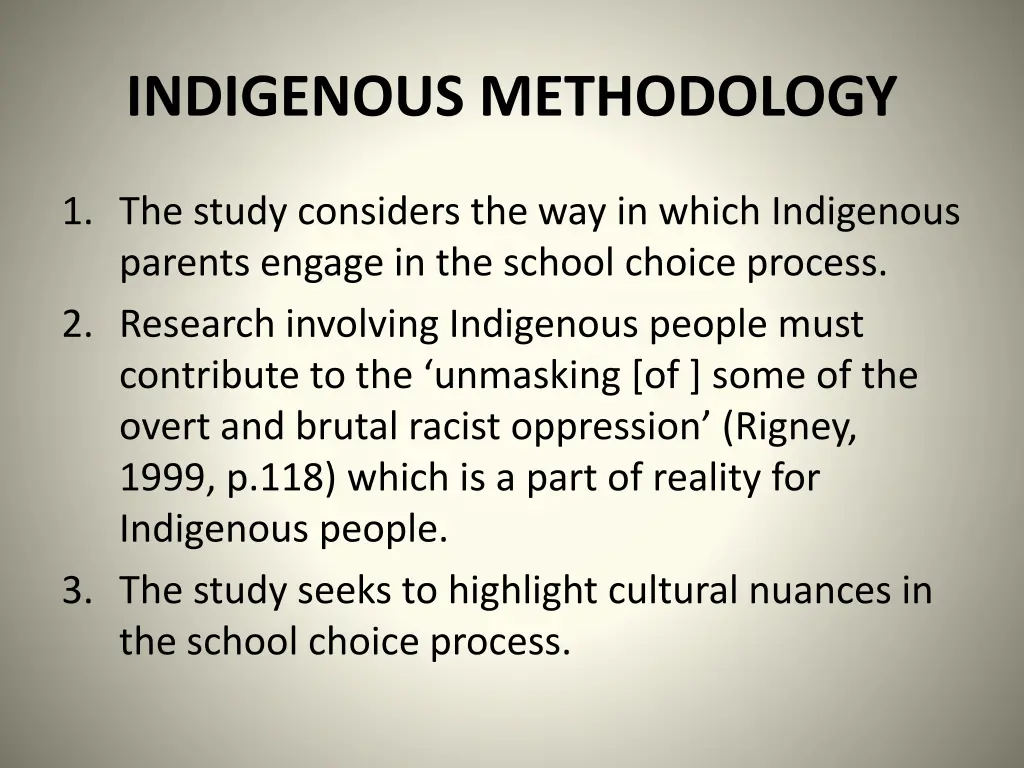 INDIGENOUS METHODOLOGY

1. The study considers the way in which Indigenous parents engage in the school choice process.
2. Research involving Indigenous people must contribute to the ‘unmasking [of ] some of the overt and brutal racist oppression’ (Rigney, 1999, p.118) which is a part of reality for Indigenous people.
3. The study seeks to highlight cultural nuances in the school choice process.